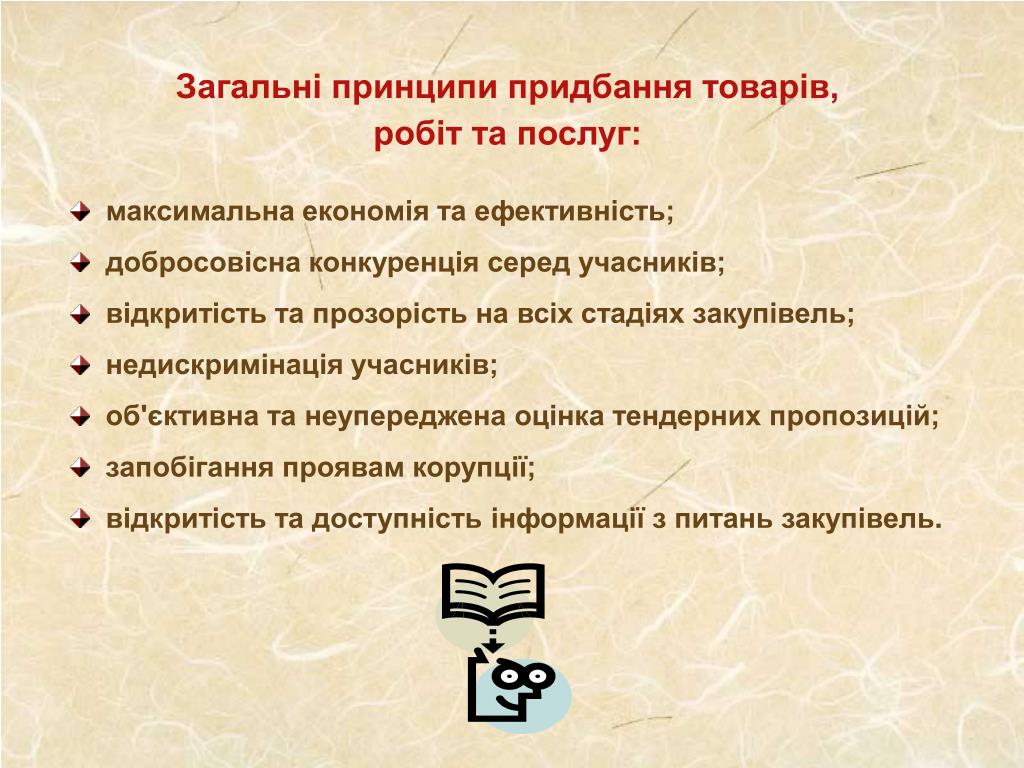 Загальні принципи придбання товарів, робіт та послуг:

максимальна економія та ефективність;
добросовісна конкуренція серед учасників;
відкритість та прозорість на всіх стадіях закупівель;
недискримінація учасників;
об'єктивна та неупереджена оцінка тендерних пропозицій;
запобігання проявам корупції;
відкритість та доступність інформації з питань закупівель.